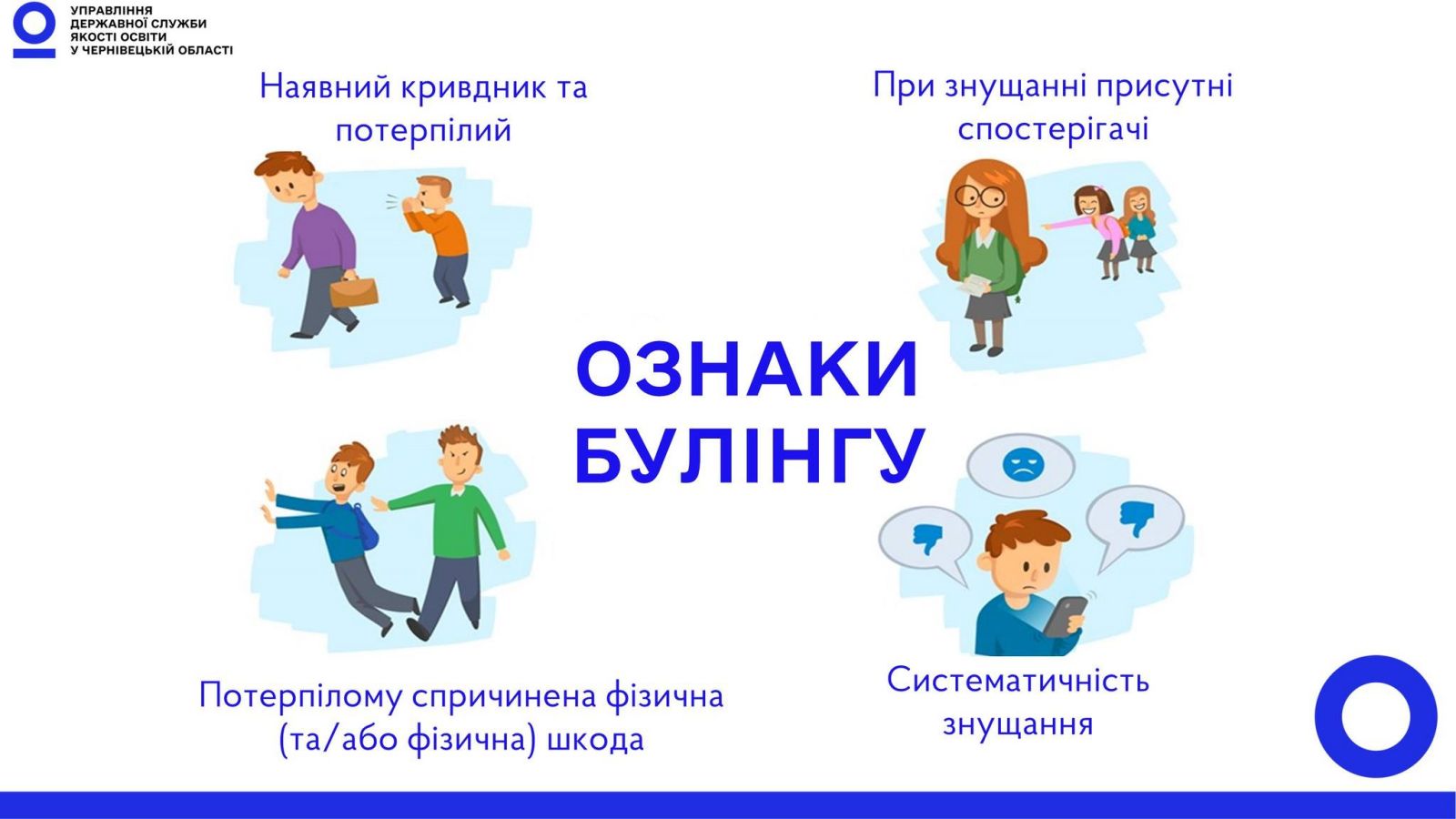 УПРАВЛІННЯ
ДЕРЖАВНОЇ СЛУЖБИ
ЯКОСТІ ОСВІТИ
У ЧЕРНІВЕЦЬКІЙ ОБЛАСТІ

Наявний кривдник та потерпілий

При знущанні присутні спостерігачі

ОЗНАКИ БУЛІНГУ

Потерпілому спричинена фізична (та/або фізична) шкода

Систематичність знущання